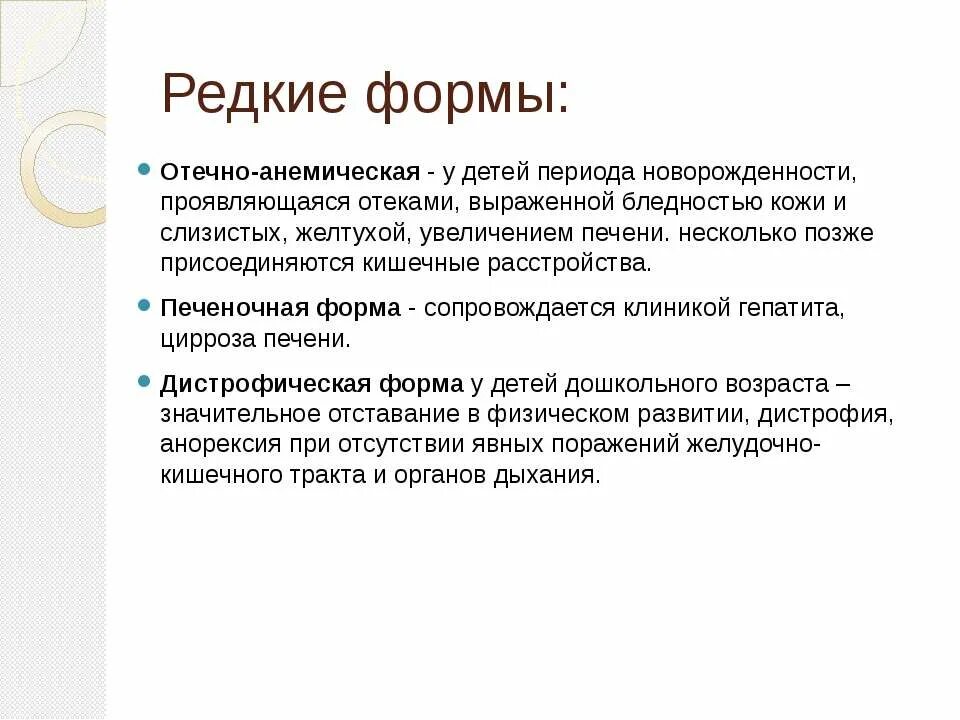 Редкие формы:

Отечно-анемическая - у детей периода новорожденности, проявляющаяся отеками, выраженной бледностью кожи и слизистых, желтухой, увеличением печени. несколько позже присоединяются кишечные расстройства.

Печеночная форма - сопровождается клиникой гепатита, цирроза печени.

Дистрофическая форма у детей дошкольного возраста – значительное отставание в физическом развитии, дистрофия, анорексия при отсутствии явных поражений желудочно-кишечного тракта и органов дыхания.